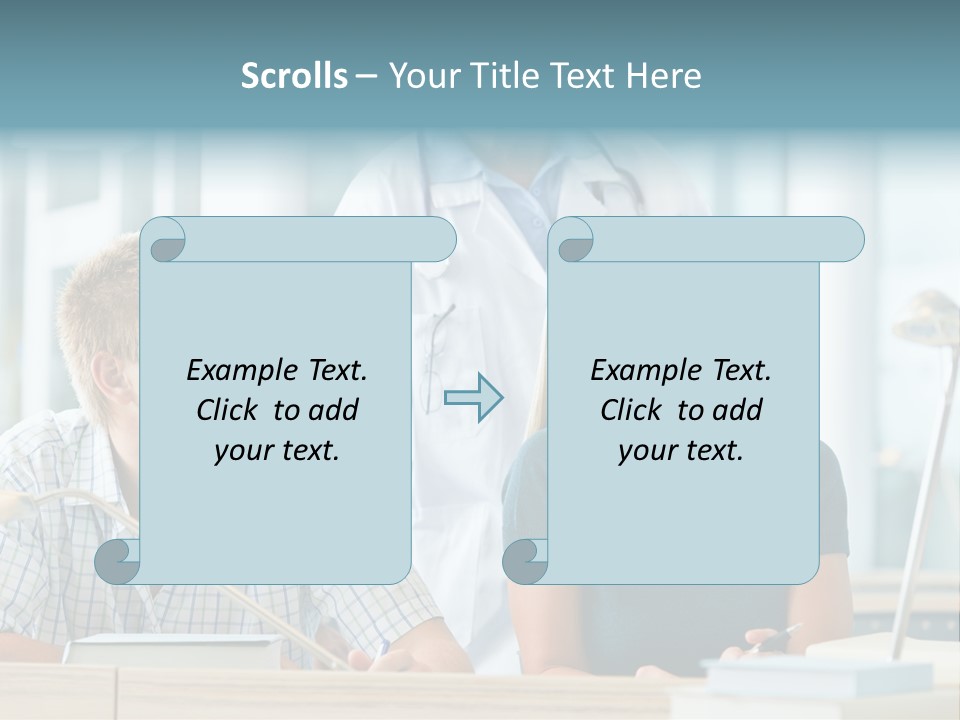 Scrolls – Your Title Text Here

Example Text. Click to add your text.

Example Text. Click to add your text.